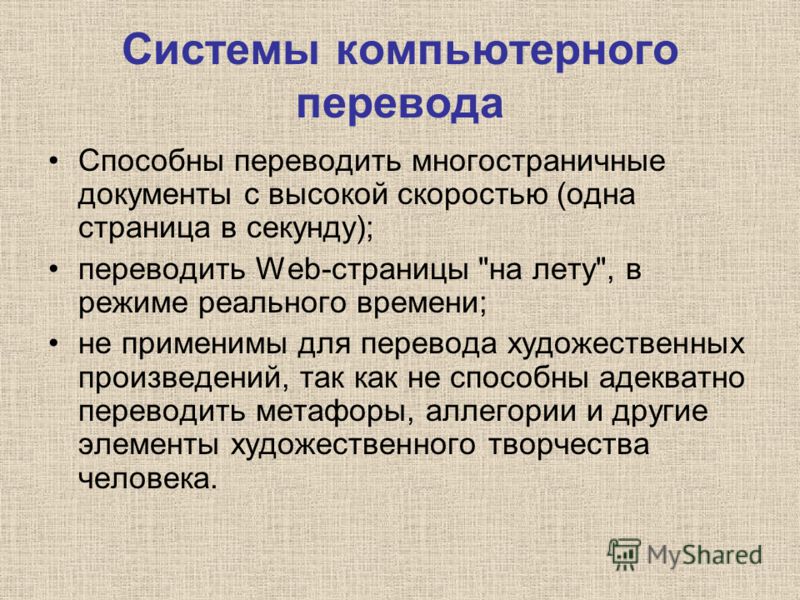 Системы компьютерного перевода

• Способны переводить многостраничные документы с высокой скоростью (одна страница в секунду);

• переводить Web-страницы "на лету", в режиме реального времени;

• не применимы для перевода художественных произведений, так как не способны адекватно переводить метафоры, аллегории и другие элементы художественного творчества человека.

MyShared